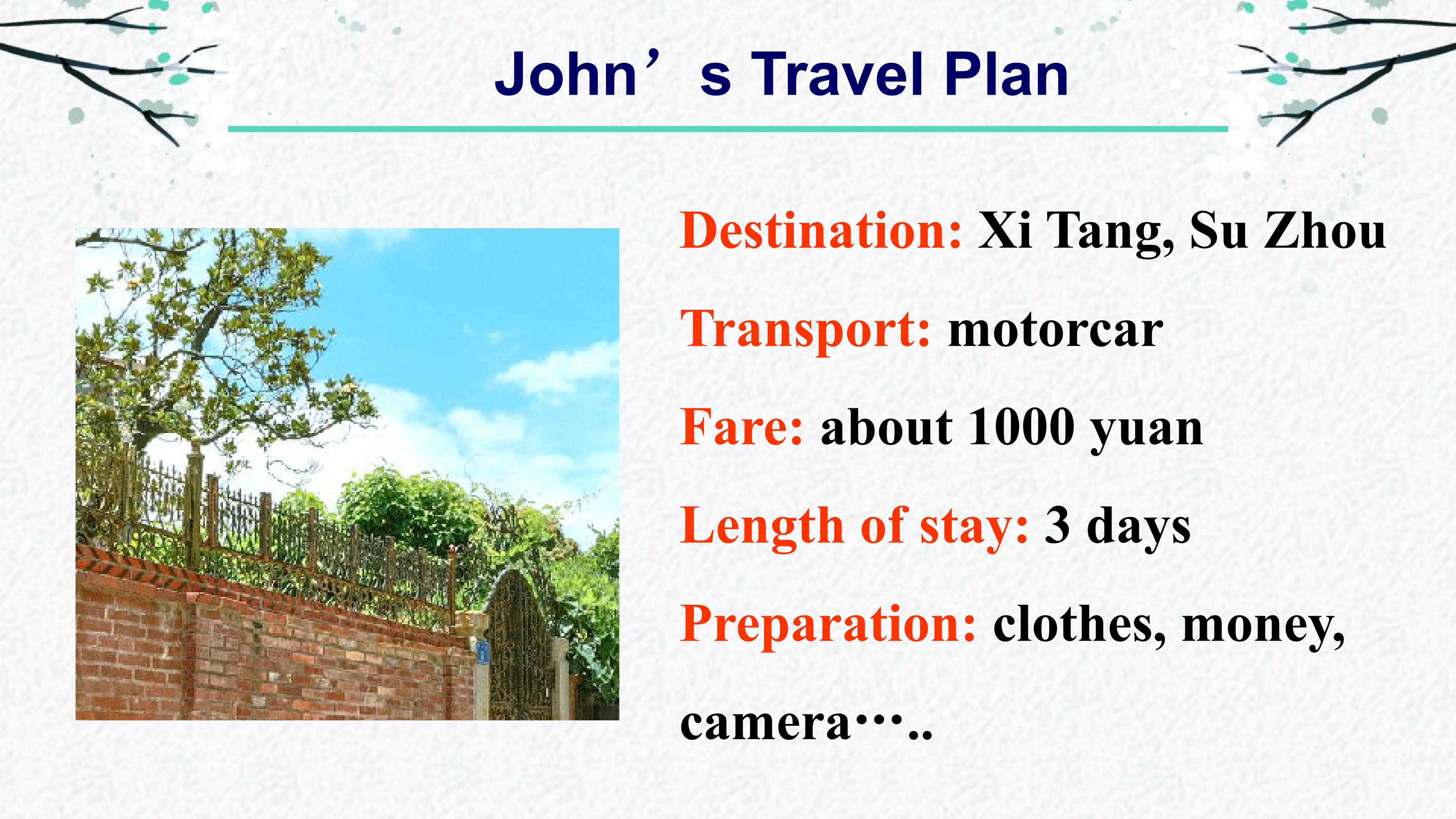 John's Travel Plan

Destination: Xi Tang, Su Zhou

Transport: motorcar

Fare: about 1000 yuan

Length of stay: 3 days

Preparation: clothes, money, camera…..